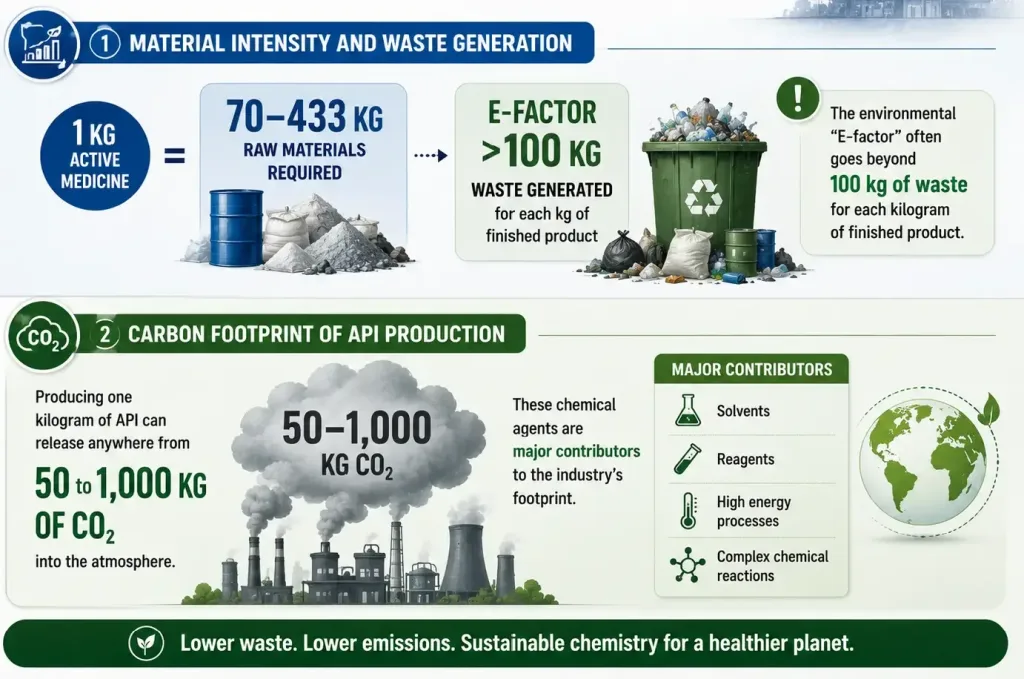 1 MATERIAL INTENSITY AND WASTE GENERATION

1 KG ACTIVE MEDICINE

=

70–433 KG RAW MATERIALS REQUIRED

E-FACTOR >100 KG WASTE GENERATED for each kg of finished product

!

The environmental "E-factor" often goes beyond 100 kg of waste for each kilogram of finished product.

$CO_2$

2 CARBON FOOTPRINT OF API PRODUCTION

Producing one kilogram of API can release anywhere from 50 to 1,000 KG OF $CO_2$ into the atmosphere.

50–1,000 KG $CO_2$

These chemical agents are major contributors to the industry's footprint.

MAJOR CONTRIBUTORS

Solvents

Reagents

High energy processes

Complex chemical reactions

Lower waste. Lower emissions. Sustainable chemistry for a healthier planet.